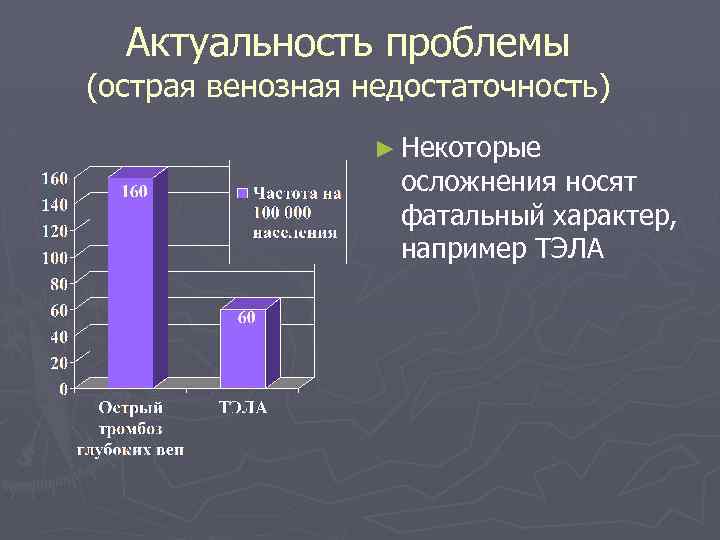 Актуальность проблемы
(острая венозная недостаточность)

160
140
120
100
80
60
40
20
0

160
60

Частота на 100 000 населения

Острый тромбоз глубоких вен
ТЭЛА

► Некоторые осложнения носят фатальный характер, например ТЭЛА